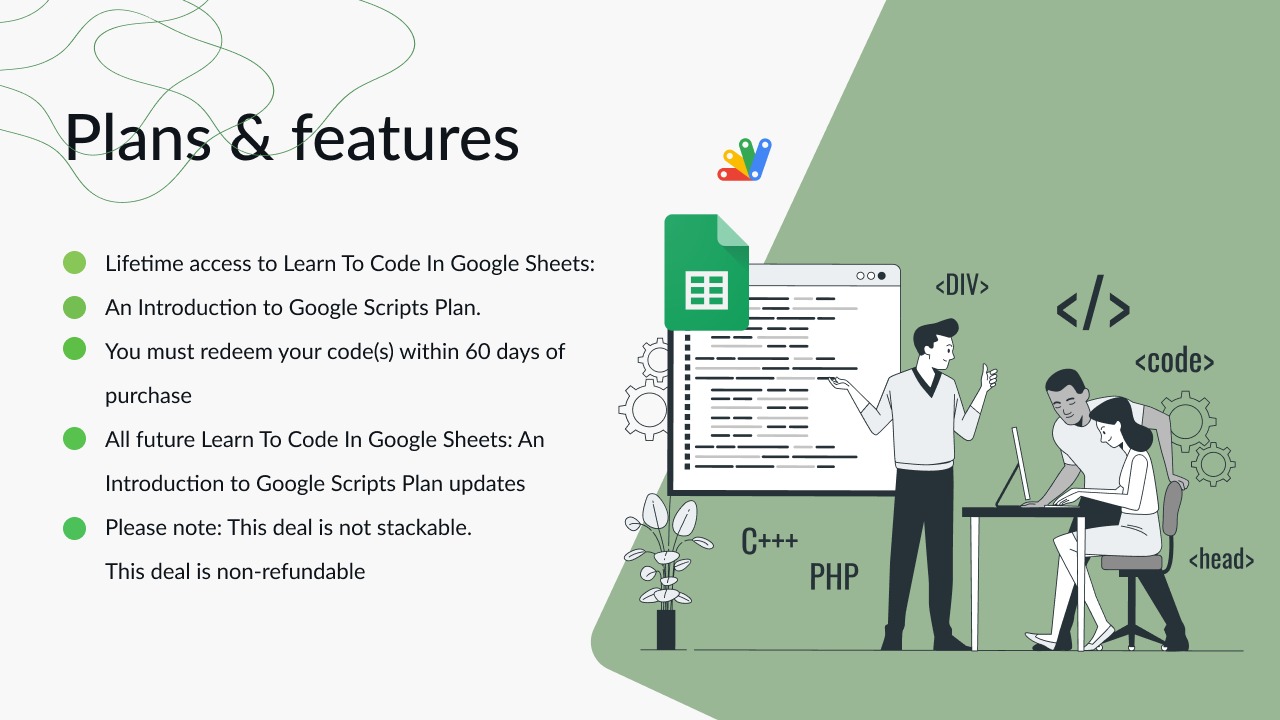 Plans & features

Lifetime access to Learn To Code In Google Sheets:

An Introduction to Google Scripts Plan.

You must redeem your code(s) within 60 days of purchase

All future Learn To Code In Google Sheets: An Introduction to Google Scripts Plan updates

Please note: This deal is not stackable.
This deal is non-refundable

<DIV>

</>

<code>

C+++

PHP

<head>